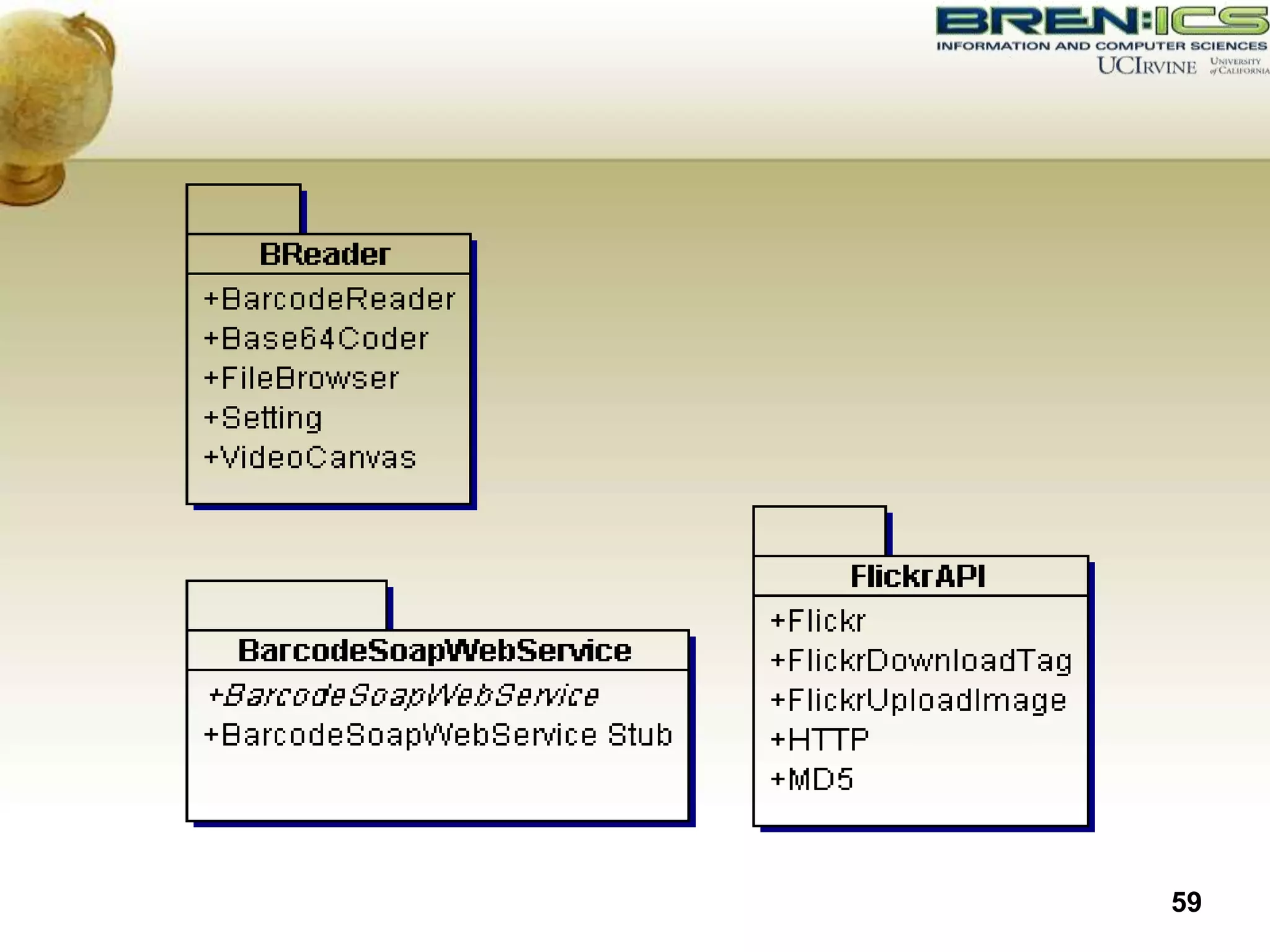 BREN:ICS
INFORMATION AND COMPUTER SCIENCES
UCIRVINE UNIVERSITY of CALIFORNIA

BReader
+BarcodeReader
+Base64Coder
+FileBrowser
+Setting
+VideoCanvas

BarcodeSoapWebService
+BarcodeSoapWebService
+BarcodeSoapWebService Stub

FlickrAPI
+Flickr
+FlickrDownloadTag
+FlickrUploadImage
+HTTP
+MD5

59